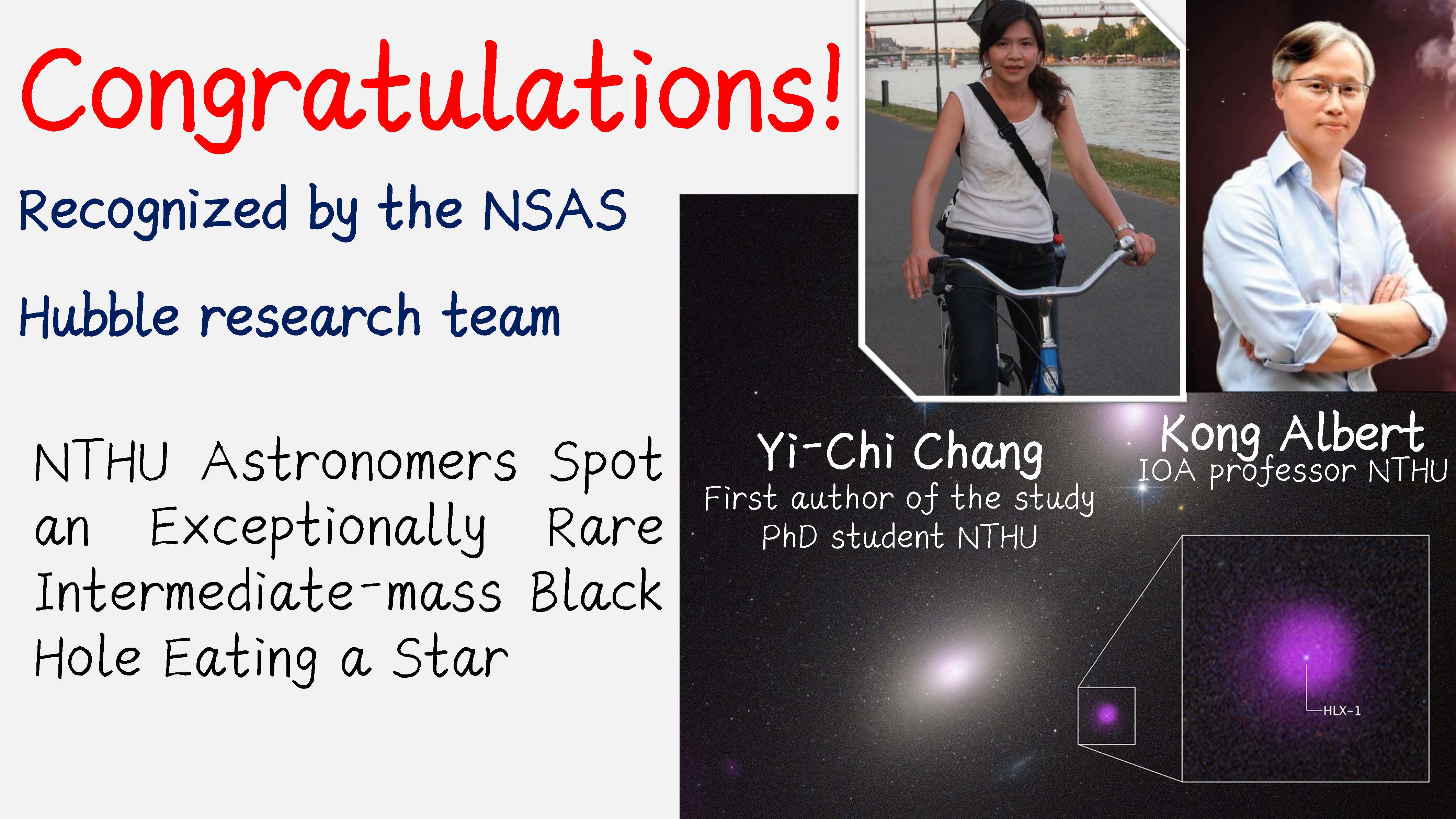 Congratulations!

Recognized by the NSAS

Hubble research team

NTHU Astronomers Spot an Exceptionally Rare Intermediate-mass Black Hole Eating a Star

Yi-Chi Chang
First author of the study
PhD student NTHU

Kong Albert
IOA professor NTHU

HLX-1